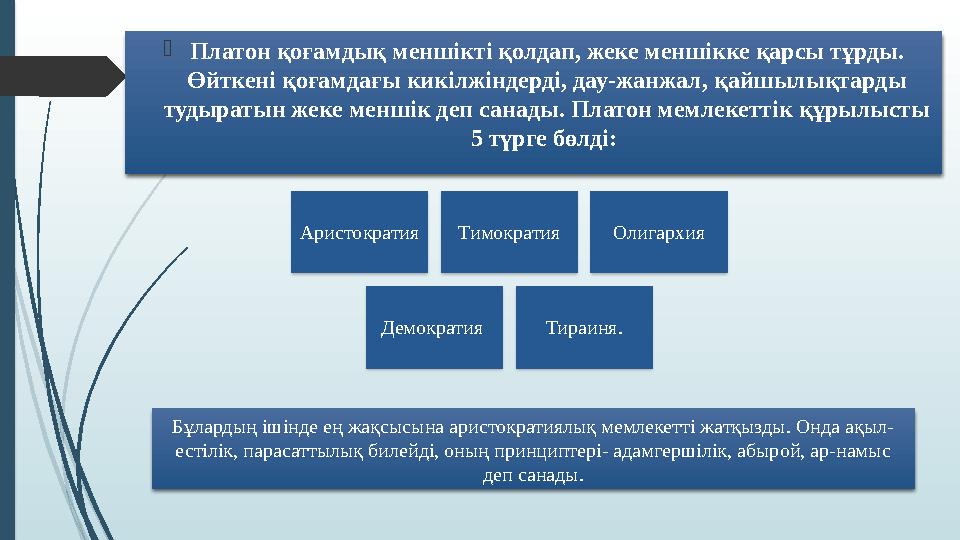 Платон қоғамдық меншікті қолдап, жеке меншікке қарсы тұрды. Өйткені қоғамдағы кикілжіндерді, дау-жанжал, қайшылықтарды тудыратын жеке меншік деп санады. Платон мемлекеттік құрылысты 5 түрге бөлді:

Аристократия

Тимократия

Олигархия

Демократия

Тираиня.

Бұлардың ішінде ең жақсысына аристократиялық мемлекетті жатқызды. Онда ақыл-естілік, парасаттылық билейді, оның принциптері- адамгершілік, абырой, ар-намыс деп санады.